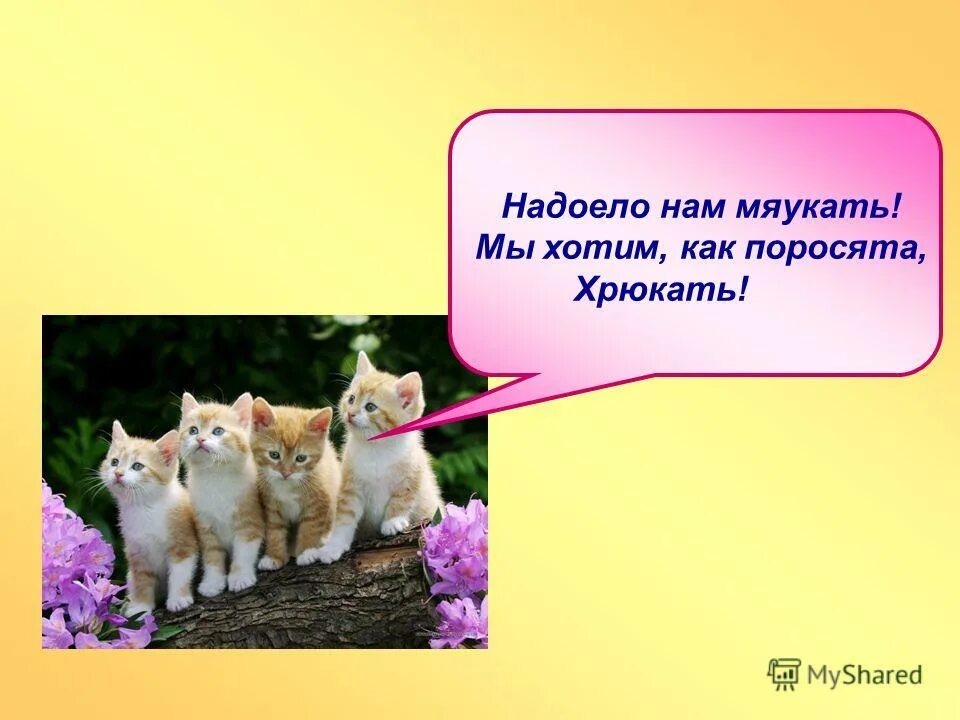 Надоело нам мяукать!
Мы хотим, как поросята,
Хрюкать!

MyShared